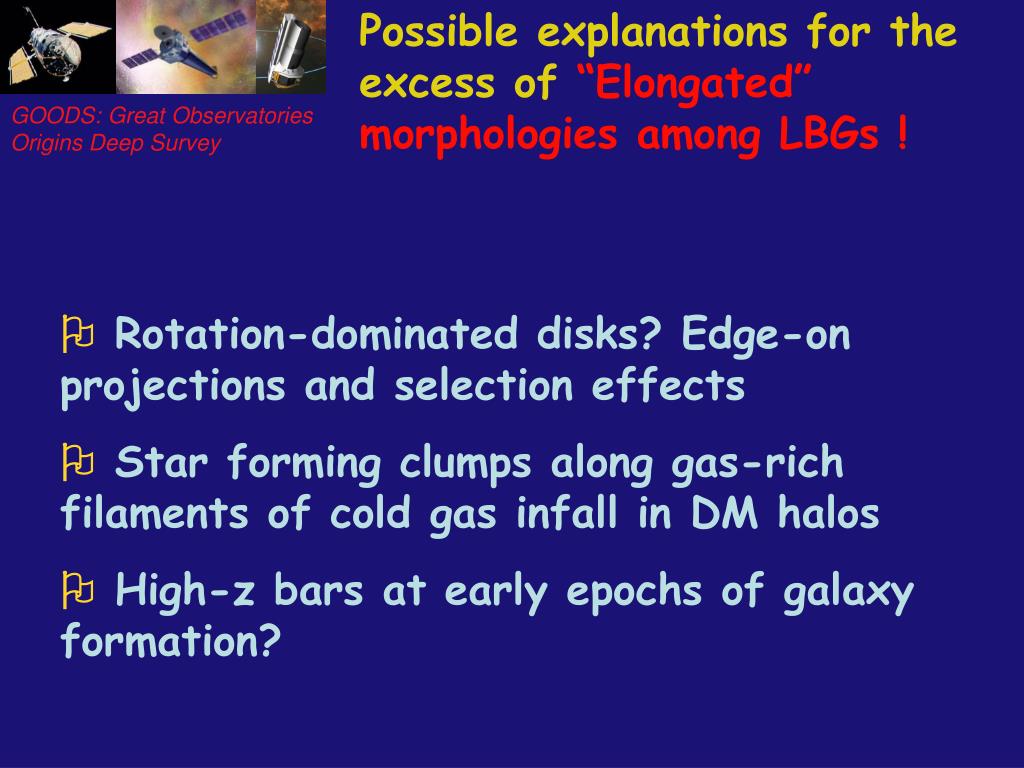 GOODS: Great Observatories Origins Deep Survey

Possible explanations for the excess of “Elongated” morphologies among LBGs !

Rotation-dominated disks? Edge-on projections and selection effects

Star forming clumps along gas-rich filaments of cold gas infall in DM halos

High-z bars at early epochs of galaxy formation?